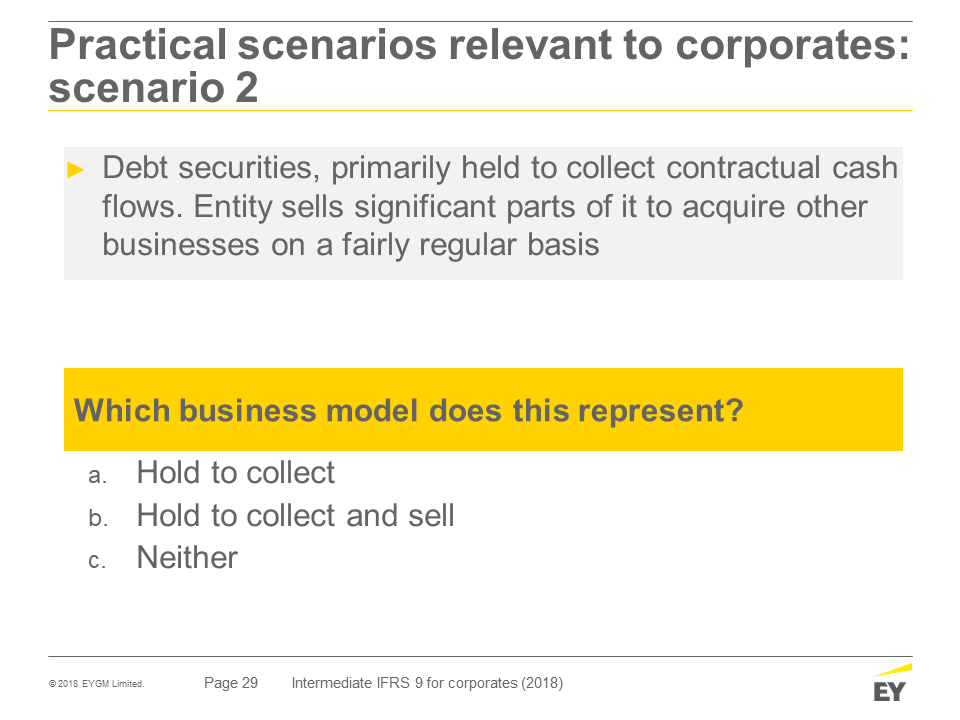 Practical scenarios relevant to corporates: scenario 2

► Debt securities, primarily held to collect contractual cash flows. Entity sells significant parts of it to acquire other businesses on a fairly regular basis

Which business model does this represent?

a. Hold to collect
b. Hold to collect and sell
c. Neither

© 2018 EYGM Limited.

Page 29

Intermediate IFRS 9 for corporates (2018)

EY